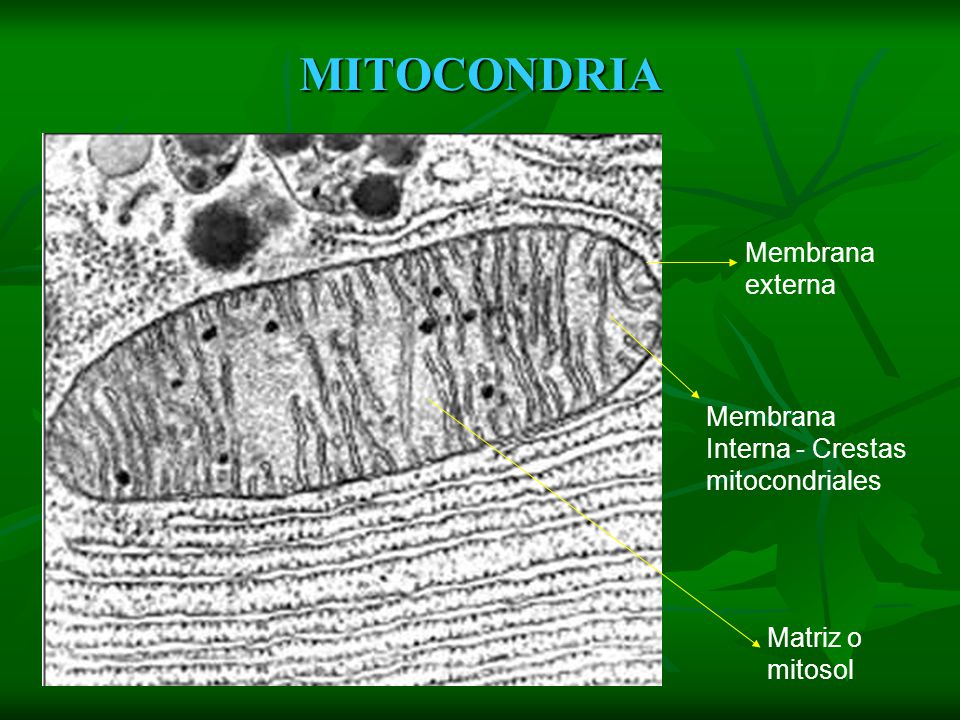 MITOCONDRIA

Membrana externa

Membrana Interna - Crestas mitocondriales

Matriz o mitosol